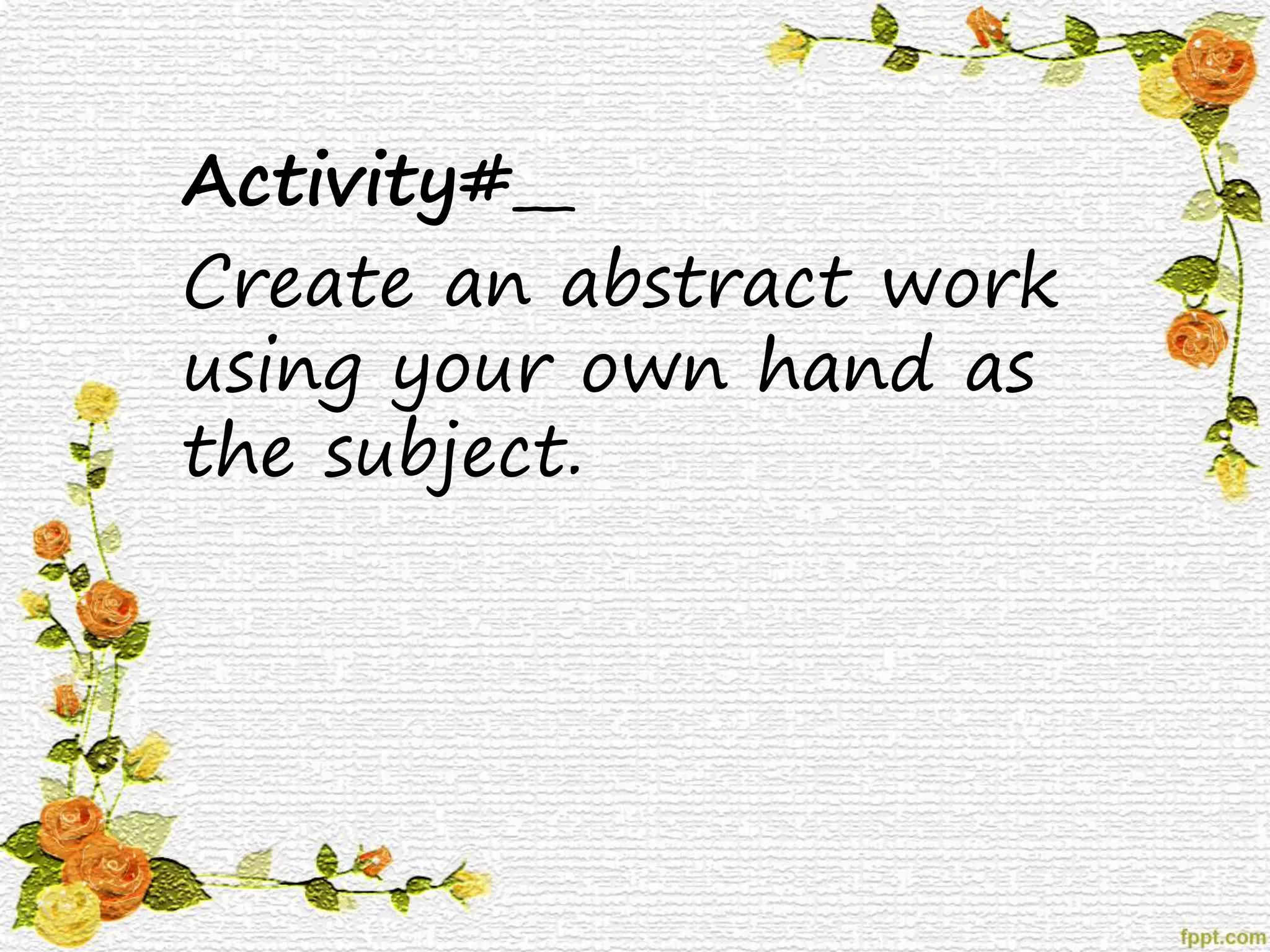 Activity#__

Create an abstract work using your own hand as the subject.

fppt.com